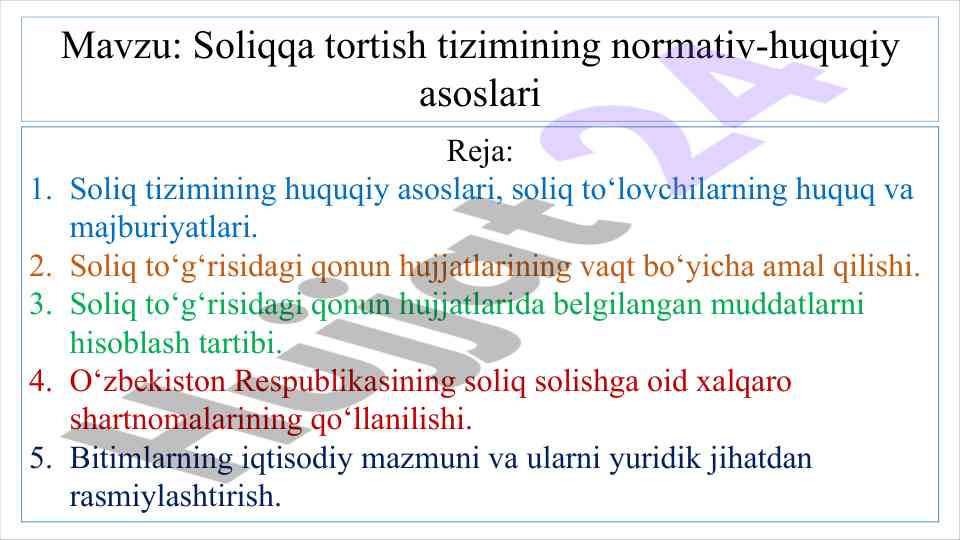 Mavzu: Soliqqa tortish tizimining normativ-huquqiy asoslari

Reja:

1. Soliq tizimining huquqiy asoslari, soliq to‘lovchilarning huquq va majburiyatlari.
2. Soliq to‘g‘risidagi qonun hujjatlarining vaqt bo‘yicha amal qilishi.
3. Soliq to‘g‘risidagi qonun hujjatlarida belgilangan muddatlarni hisoblash tartibi.
4. O‘zbekiston Respublikasining soliq solishga oid xalqaro shartnomalarining qo‘llanilishi.
5. Bitimlarning iqtisodiy mazmuni va ularni yuridik jihatdan rasmiylashtirish.

Hujjat24